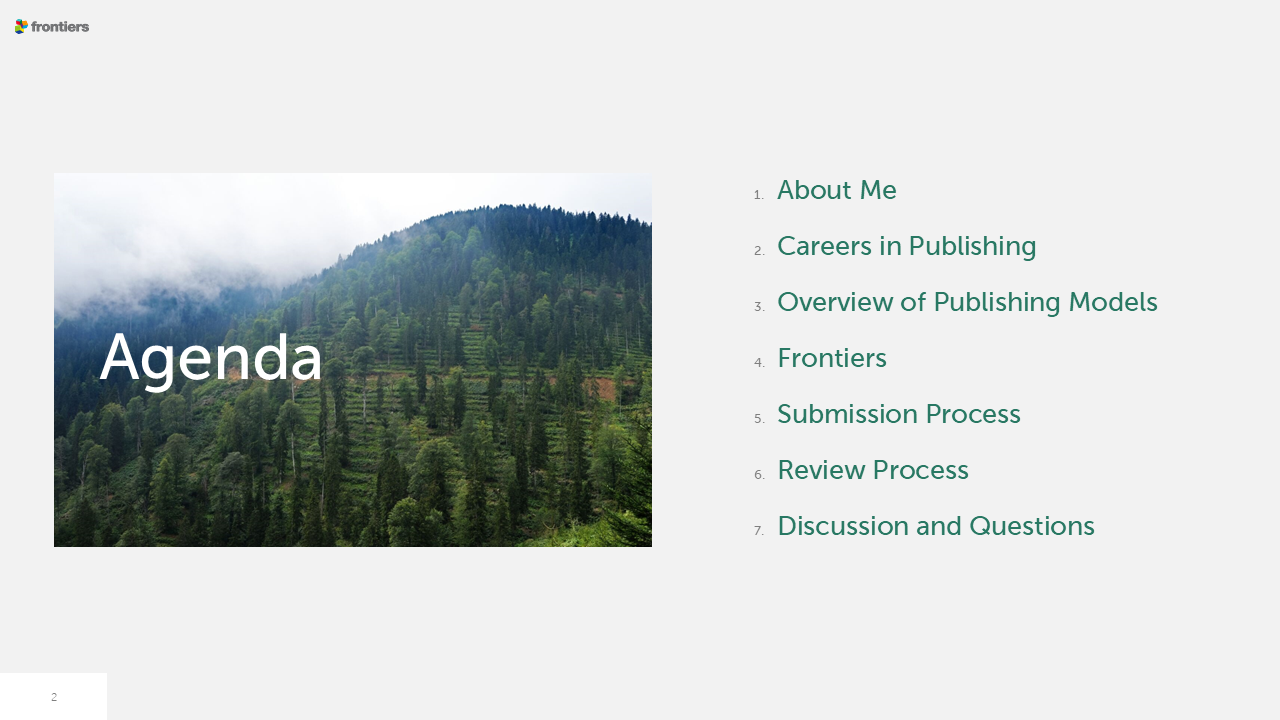 frontiers

Agenda

1. About Me
2. Careers in Publishing
3. Overview of Publishing Models
4. Frontiers
5. Submission Process
6. Review Process
7. Discussion and Questions

2